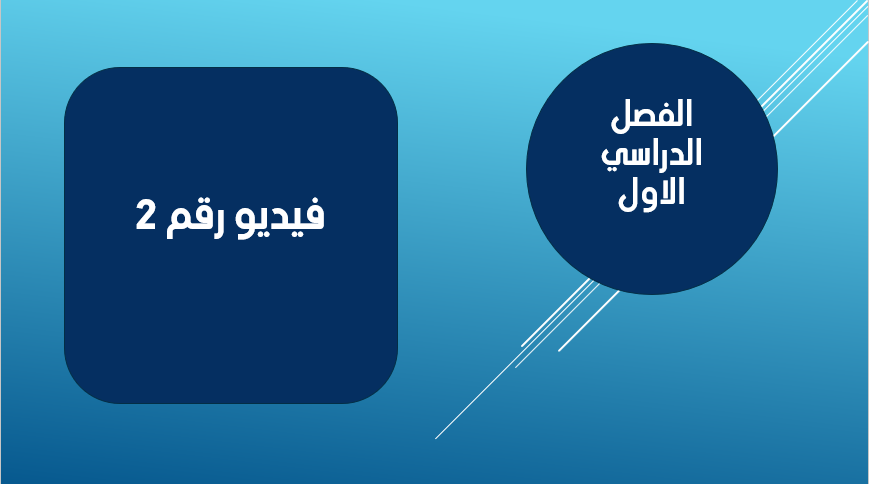 الفصل الدراسي الاول

فيديو رقم 2